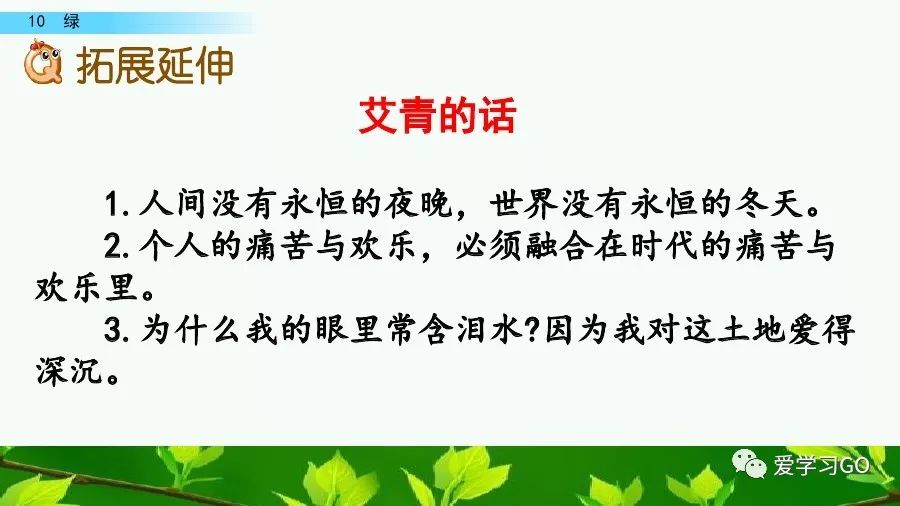 10 绿

拓展延伸

艾青的话

1. 人间没有永恒的夜晚，世界没有永恒的冬天。

2. 个人的痛苦与欢乐，必须融合在时代的痛苦与欢乐里。

3. 为什么我的眼里常含泪水？因为我对这土地爱得深沉。

爱学习GO